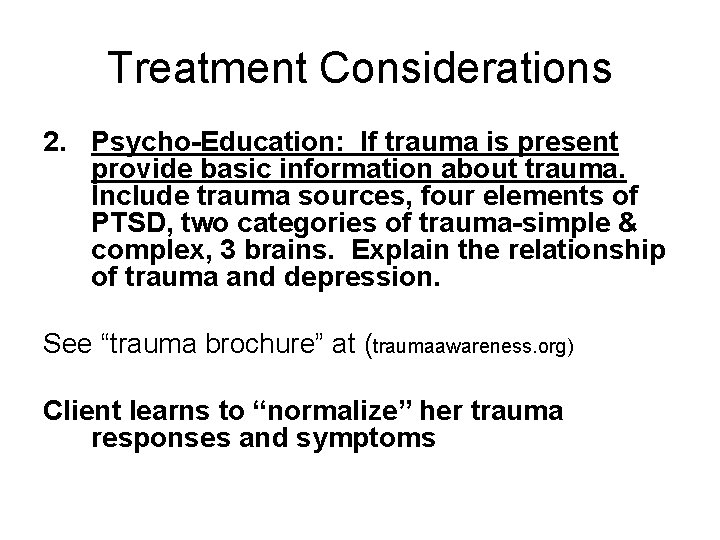 Treatment Considerations

2. Psycho-Education: If trauma is present provide basic information about trauma. Include trauma sources, four elements of PTSD, two categories of trauma-simple & complex, 3 brains. Explain the relationship of trauma and depression.

See “trauma brochure” at (traumaawareness.org)

Client learns to “normalize” her trauma responses and symptoms